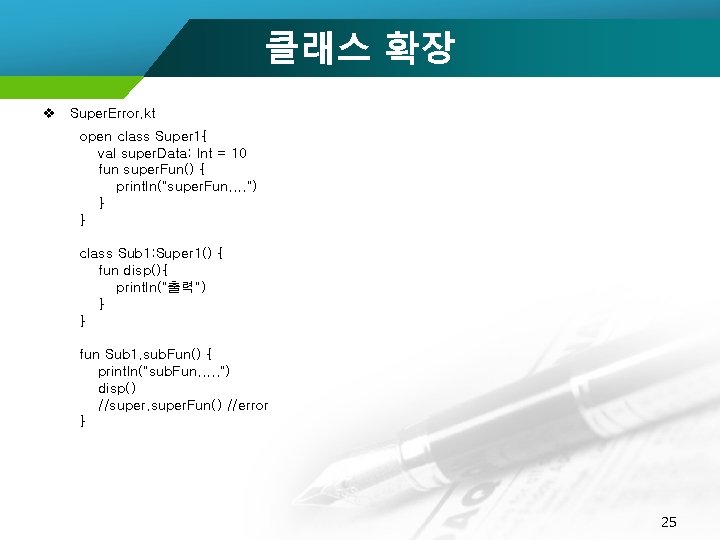 클래스 확장

❖ SuperError.kt

open class Super1{
  val superData: Int = 10
  fun superFun() {
    println("superFun....")
  }
}

class Sub1:Super1() {
  fun disp(){
    println("출력")
  }
}

fun Sub1.subFun() {
  println("subFun.....")
  disp()
  //super.superFun() //error
}

25